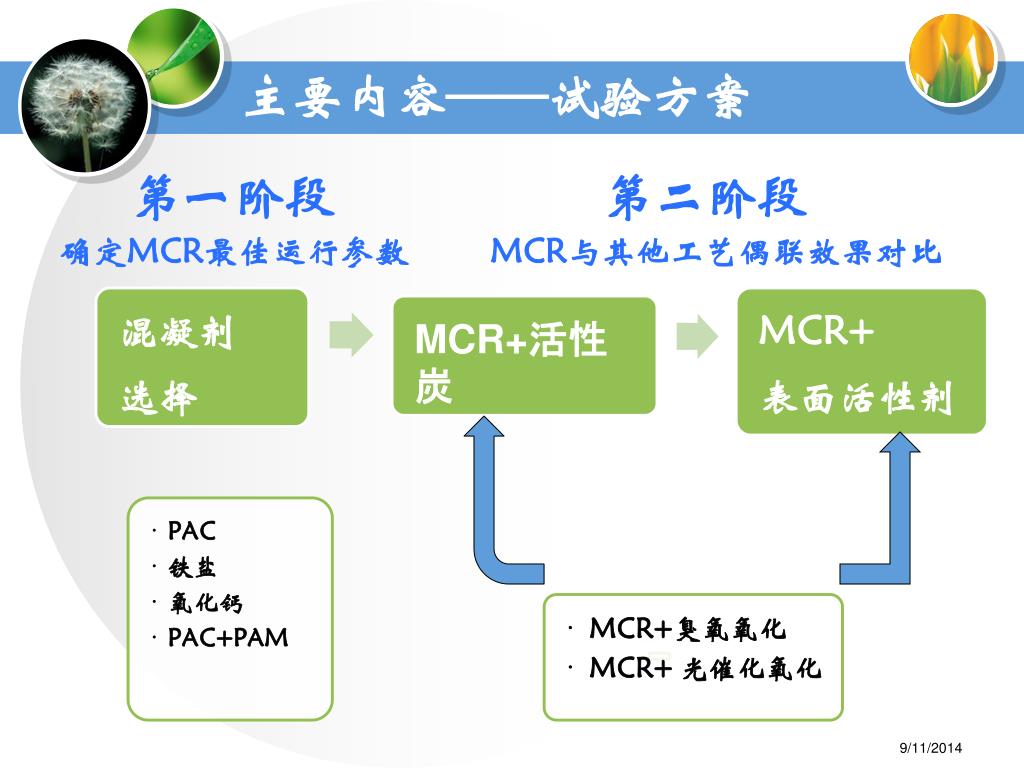 主要内容——试验方案

第一阶段
确定MCR最佳运行参数

第二阶段
MCR与其他工艺偶联效果对比

混凝剂
选择

MCR+活性炭

MCR+
表面活性剂

· PAC
· 铁盐
· 氧化钙
· PAC+PAM

· MCR+臭氧氧化
· MCR+ 光催化氧化

9/11/2014